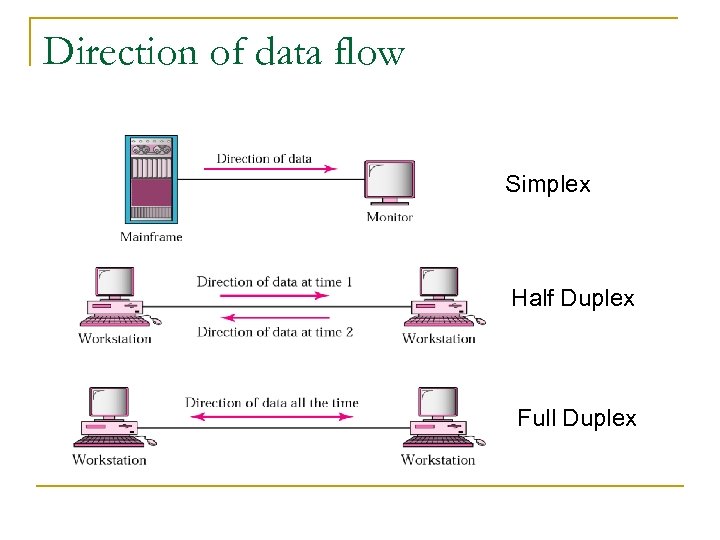 Direction of data flow

Direction of data

Mainframe

Monitor

Simplex

Direction of data at time 1

Direction of data at time 2

Workstation

Workstation

Half Duplex

Direction of data all the time

Workstation

Workstation

Full Duplex